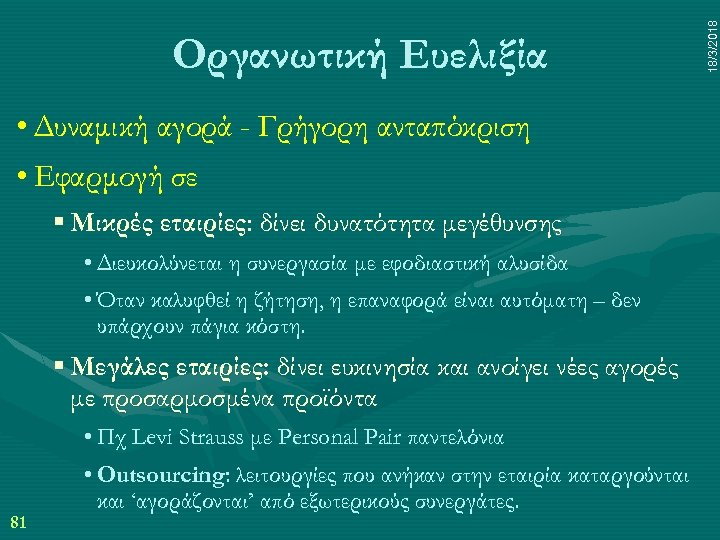 18/3/2018

Οργανωτική Ευελιξία

• Δυναμική αγορά - Γρήγορη ανταπόκριση

• Εφαρμογή σε

▪ Μικρές εταιρίες: δίνει δυνατότητα μεγέθυνσης

• Διευκολύνεται η συνεργασία με εφοδιαστική αλυσίδα

• Όταν καλυφθεί η ζήτηση, η επαναφορά είναι αυτόματη – δεν υπάρχουν πάγια κόστη.

▪ Μεγάλες εταιρίες: δίνει ευκινησία και ανοίγει νέες αγορές με προσαρμοσμένα προϊόντα

• Πχ Levi Strauss με Personal Pair παντελόνια

• Outsourcing: λειτουργίες που ανήκαν στην εταιρία καταργούνται και ‘αγοράζονται’ από εξωτερικούς συνεργάτες.

81